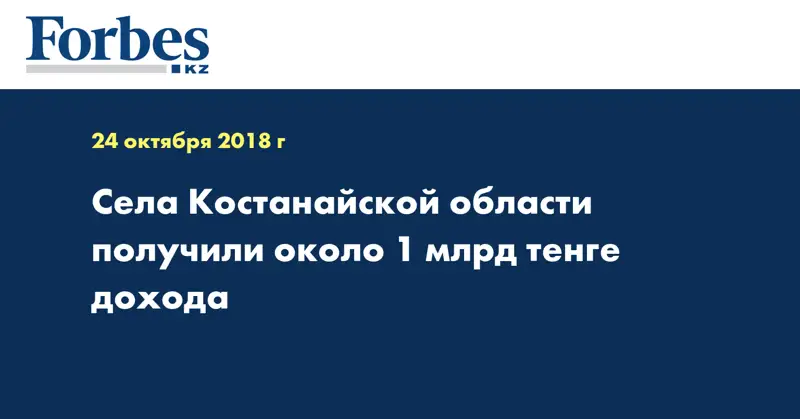 Forbes
KZ

24 октября 2018 г

Села Костанайской области получили около 1 млрд тенге дохода